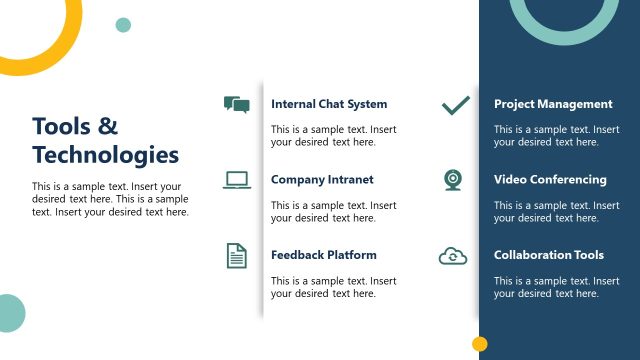 Tools & Technologies

This is a sample text. Insert your desired text here. This is a sample text. Insert your desired text here.

Internal Chat System

This is a sample text. Insert your desired text here.

Company Intranet

This is a sample text. Insert your desired text here.

Feedback Platform

This is a sample text. Insert your desired text here.

Project Management

This is a sample text. Insert your desired text here.

Video Conferencing

This is a sample text. Insert your desired text here.

Collaboration Tools

This is a sample text. Insert your desired text here.